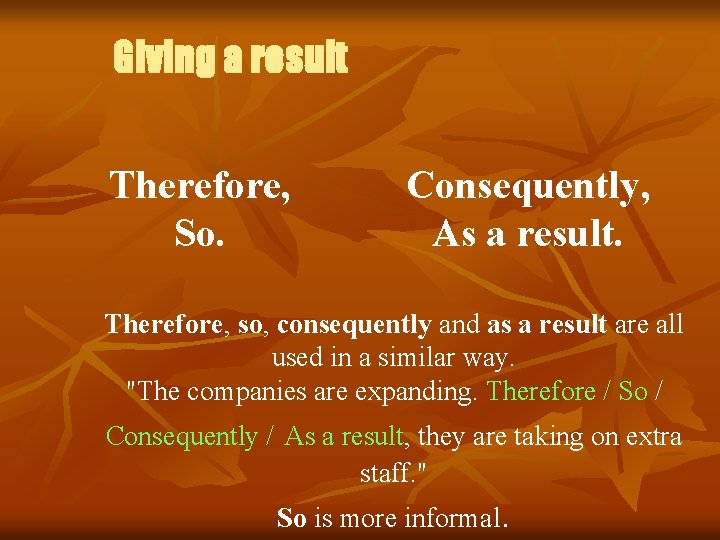 Giving a result

Therefore,
So.

Consequently,
As a result.

Therefore, so, consequently and as a result are all used in a similar way.
"The companies are expanding. Therefore / So / Consequently / As a result, they are taking on extra staff."

So is more informal.